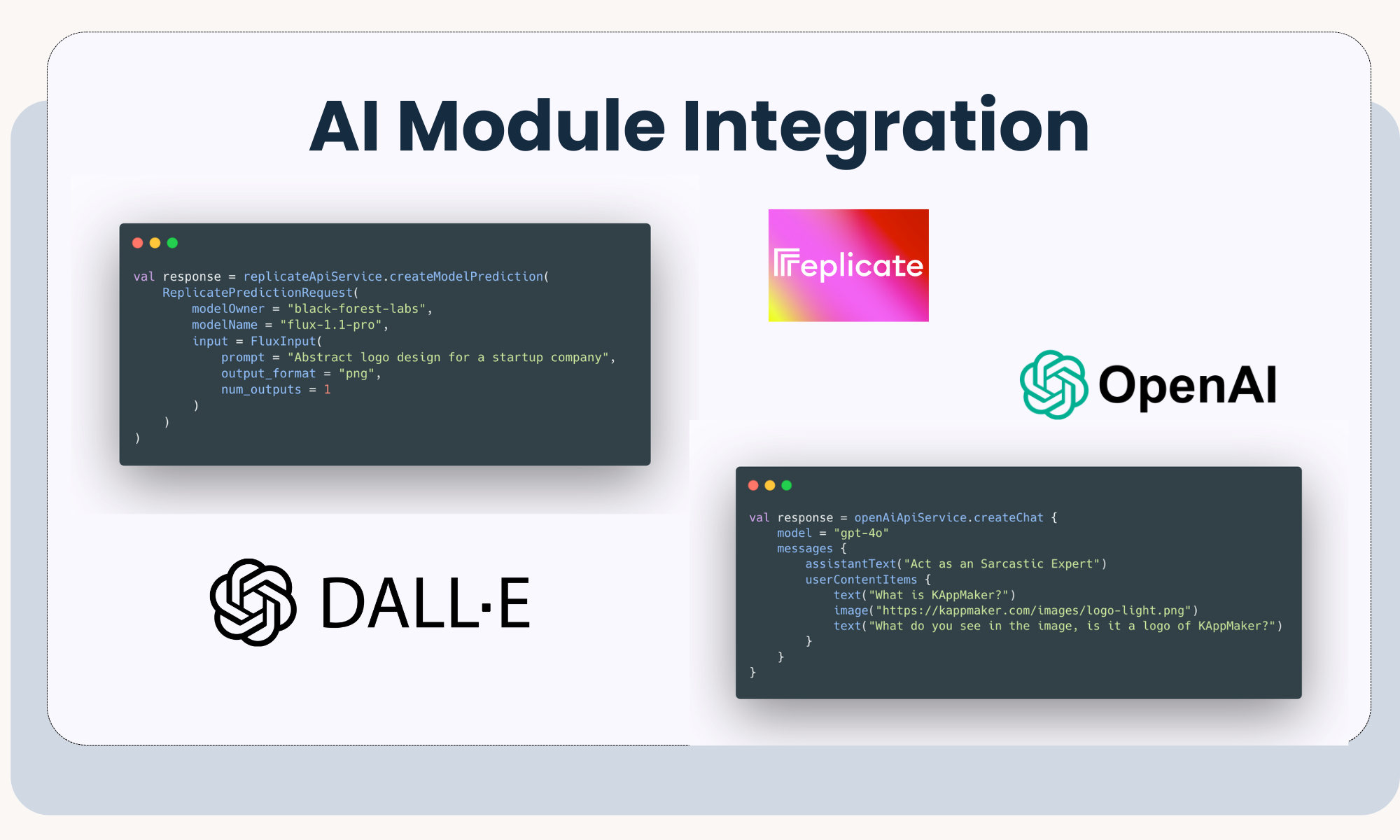 AI Module Integration

val response = replicateApiService.createModelPrediction(
    ReplicatePredictionRequest(
        modelOwner = "black-forest-labs",
        modelName = "flux-1.1-pro",
        input = FluxInput(
            prompt = "Abstract logo design for a startup company",
            output_format = "png",
            num_outputs = 1
        )
    )
)

replicate

OpenAI

DALL·E

val response = openAiApiService.createChat {
    model = "gpt-4o"
    messages {
        assistantText("Act as an Sarcastic Expert")
        userContentItems {
            text("What is KAppMaker?")
            image("https://kappmaker.com/images/logo-light.png")
            text("What do you see in the image, is it a logo of KAppMaker?")
        }
    }
}